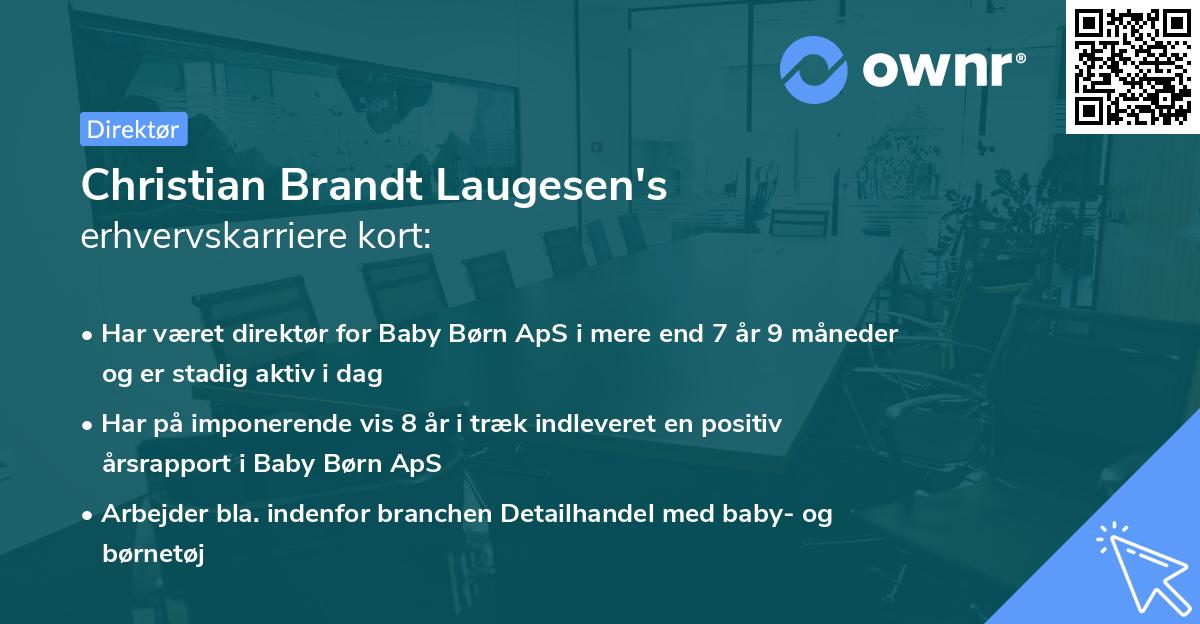 ownr®

Direktør

Christian Brandt Laugesen's
erhvervskarriere kort:

• Har været direktør for Baby Børn ApS i mere end 7 år 9 måneder og er stadig aktiv i dag

• Har på imponerende vis 8 år i træk indleveret en positiv årsrapport i Baby Børn ApS

• Arbejder bla. indenfor branchen Detailhandel med baby- og børnetøj